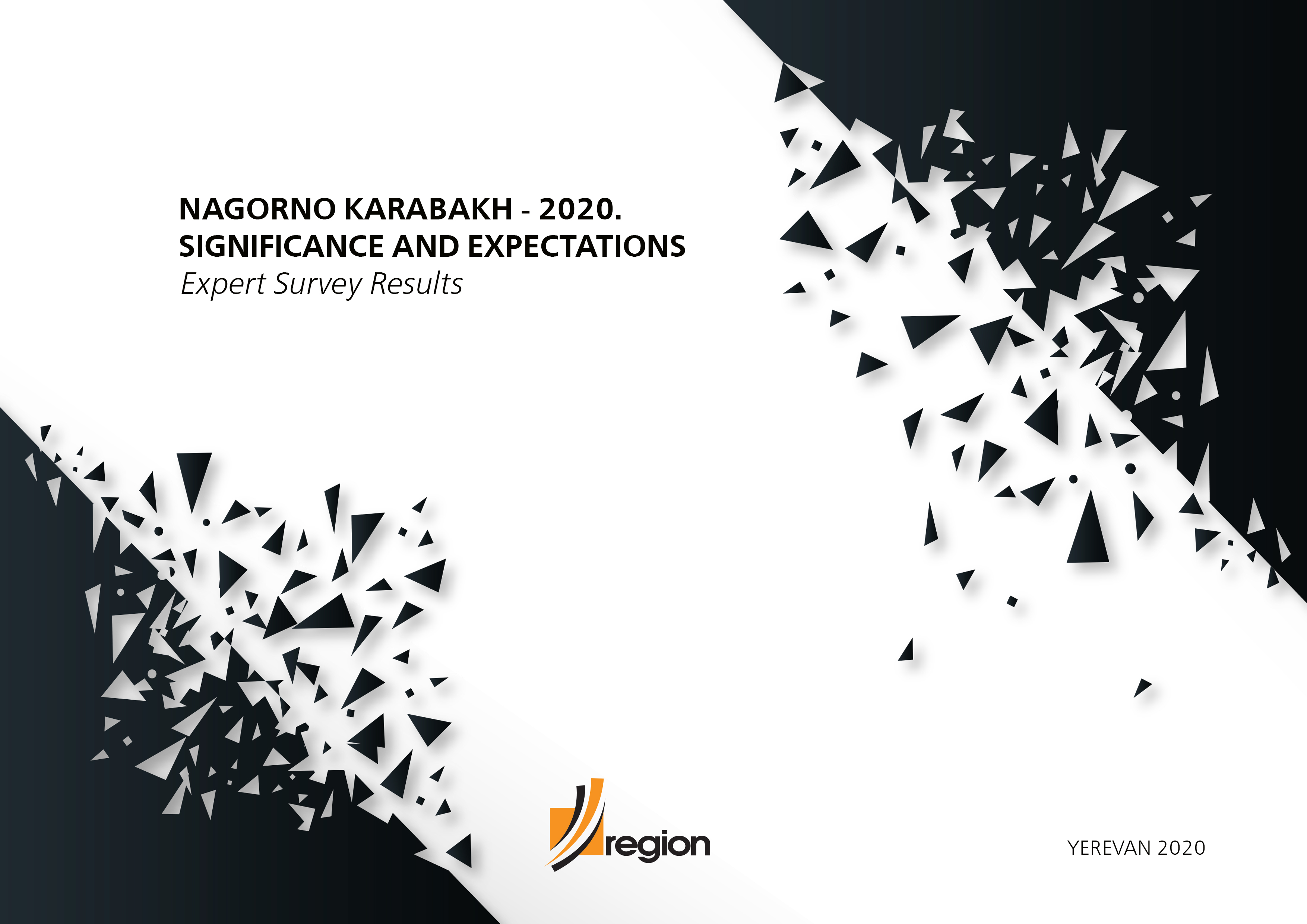 NAGORNO KARABAKH - 2020.
SIGNIFICANCE AND EXPECTATIONS
Expert Survey Results

region

YEREVAN 2020